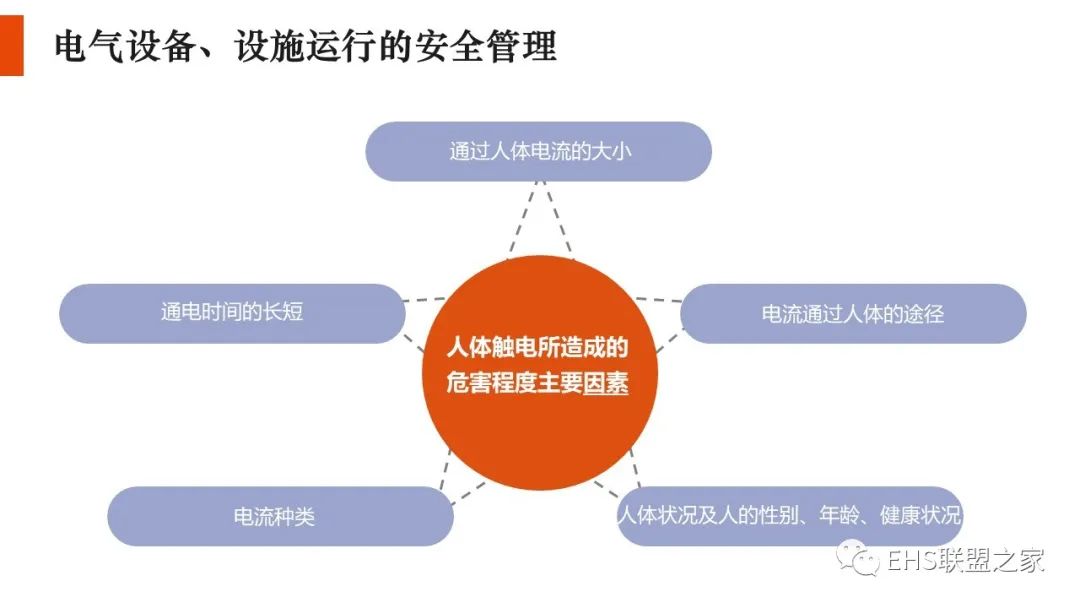 电气设备、设施运行的安全管理

通过人体电流的大小

通电时间的长短

人体触电所造成的危害程度主要因素

电流通过人体的途径

电流种类

人体状况及人的性别、年龄、健康状况

EHS联盟之家